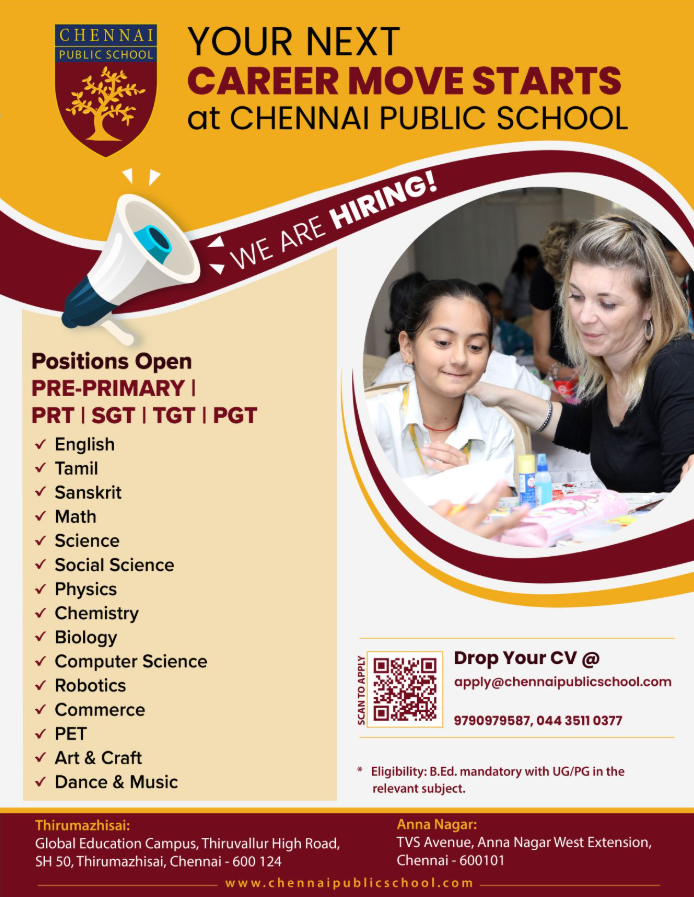 CHENNAI PUBLIC SCHOOL

YOUR NEXT
CAREER MOVE STARTS
at CHENNAI PUBLIC SCHOOL

WE ARE HIRING!

Positions Open
PRE-PRIMARY |
PRT | SGT | TGT | PGT

✓ English
✓ Tamil
✓ Sanskrit
✓ Math
✓ Science
✓ Social Science
✓ Physics
✓ Chemistry
✓ Biology
✓ Computer Science
✓ Robotics
✓ Commerce
✓ PET
✓ Art & Craft
✓ Dance & Music

SCAN TO APPLY

Drop Your CV @
apply@chennaipublicschool.com

9790979587, 044 3511 0377

* Eligibility: B.Ed. mandatory with UG/PG in the relevant subject.

Thirumazhisai:
Global Education Campus, Thiruvallur High Road, SH 50, Thirumazhisai, Chennai - 600 124

Anna Nagar:
TVS Avenue, Anna Nagar West Extension, Chennai - 600101

www.chennaipublicschool.com